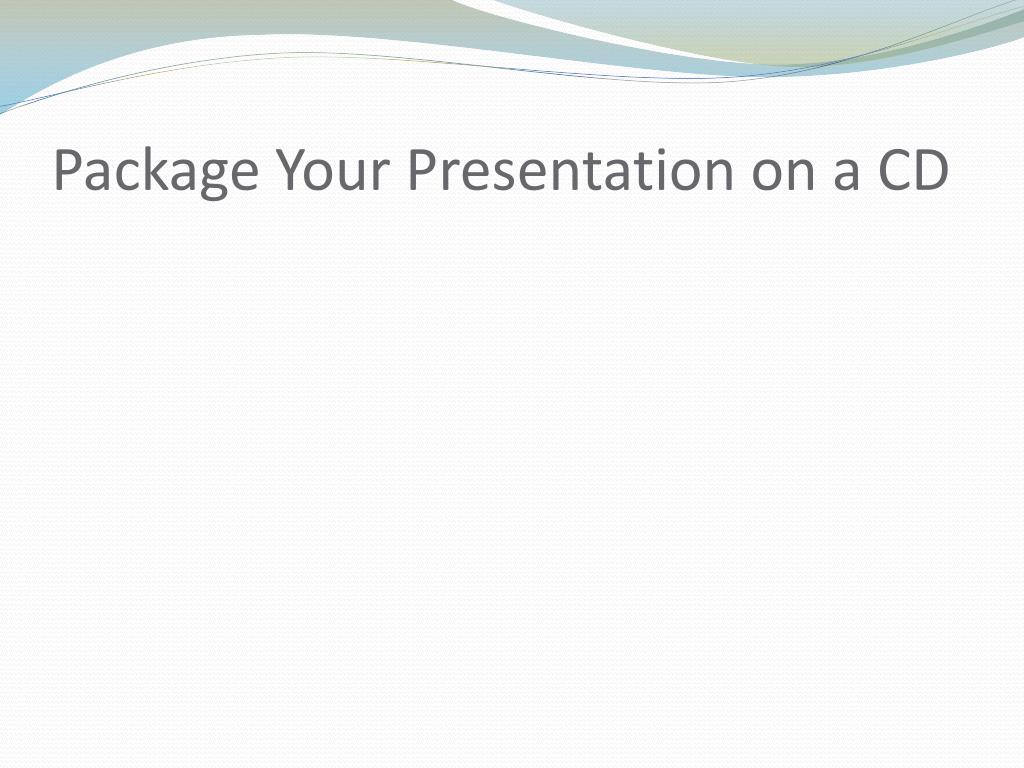 Package Your Presentation on a CD